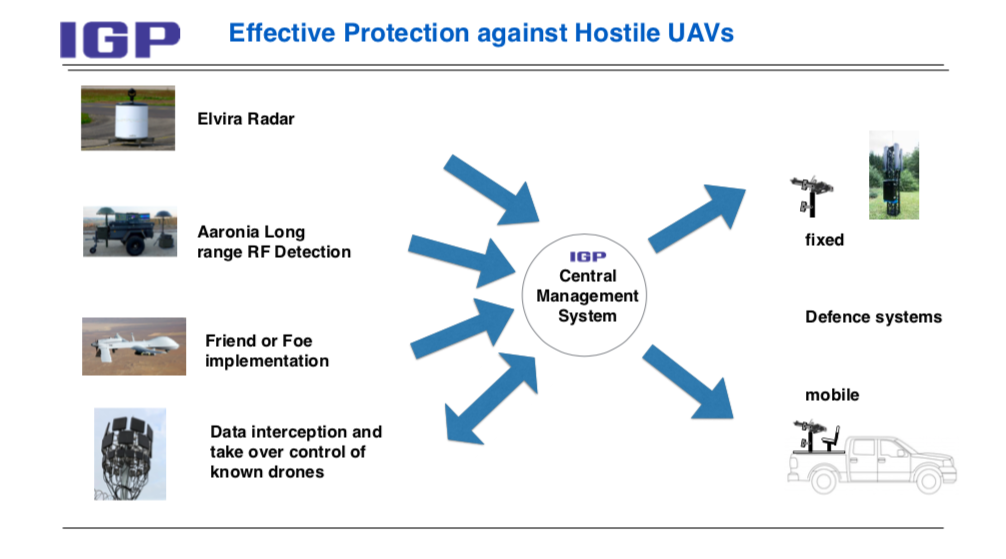 IGP

Effective Protection against Hostile UAVs

Elvira Radar

Aaronia Long range RF Detection

Friend or Foe implementation

Data interception and take over control of known drones

IGP
Central Management System

fixed

Defence systems

mobile